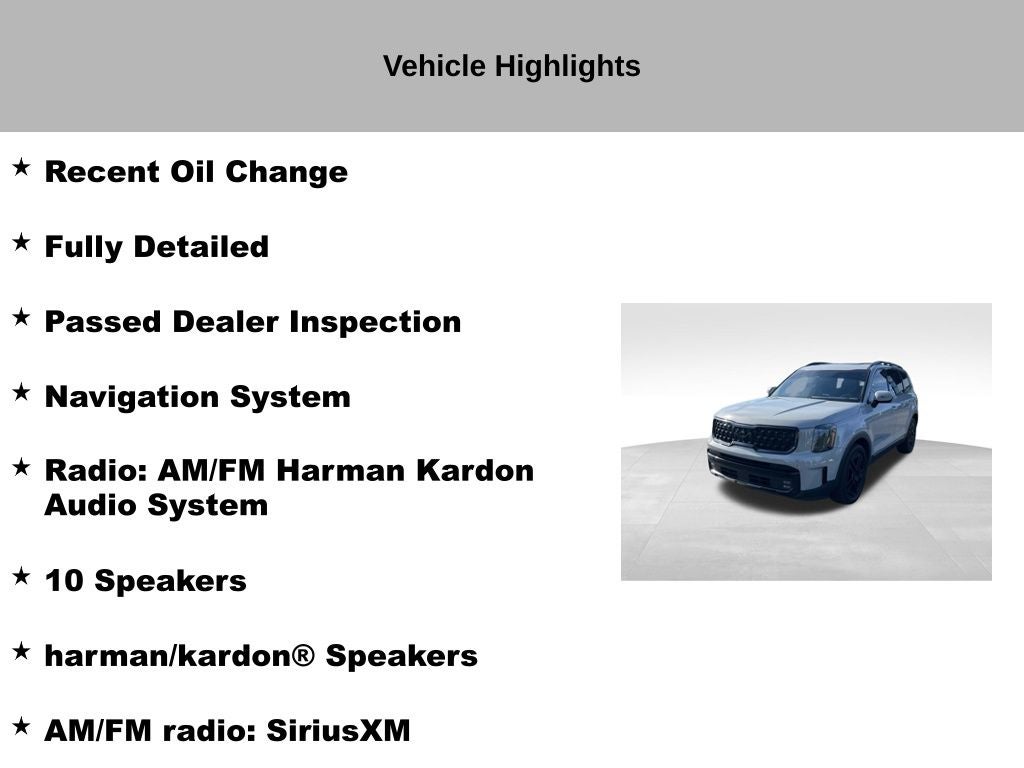 Vehicle Highlights

★ Recent Oil Change

★ Fully Detailed

★ Passed Dealer Inspection

★ Navigation System

★ Radio: AM/FM Harman Kardon Audio System

★ 10 Speakers

★ harman/kardon® Speakers

★ AM/FM radio: SiriusXM